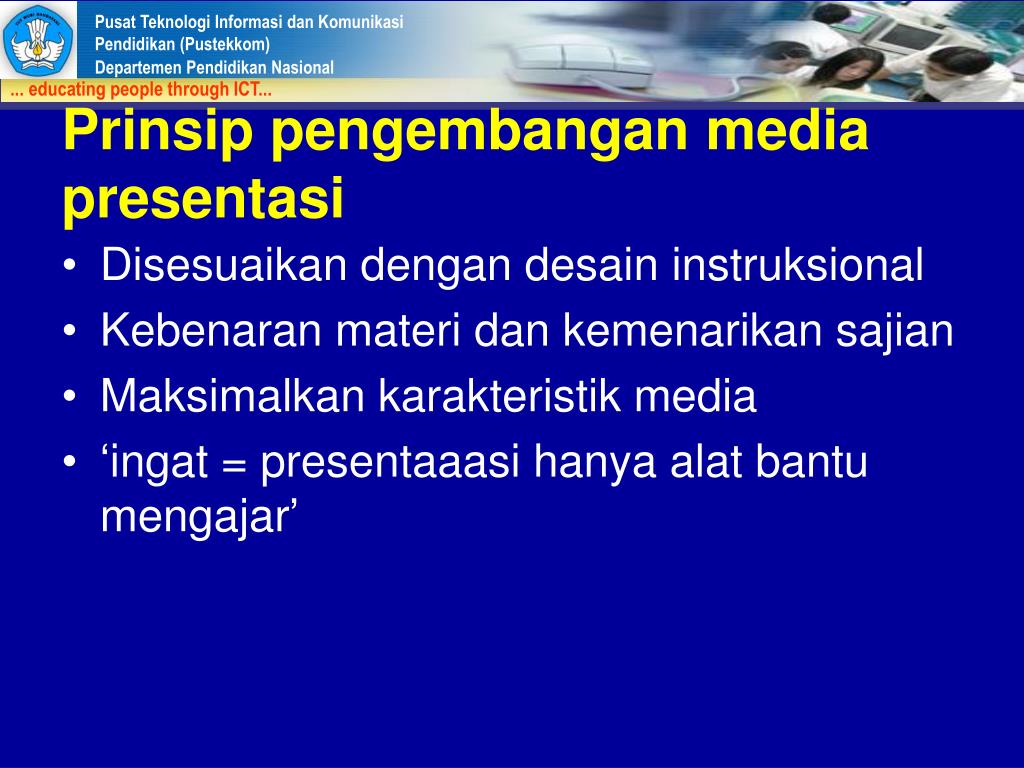 Pusat Teknologi Informasi dan Komunikasi
Pendidikan (Pustekkom)
Departemen Pendidikan Nasional

... educating people through ICT...

Prinsip pengembangan media presentasi

• Disesuaikan dengan desain instruksional
• Kebenaran materi dan kemenarikan sajian
• Maksimalkan karakteristik media
• ‘ingat = presentaaasi hanya alat bantu mengajar’